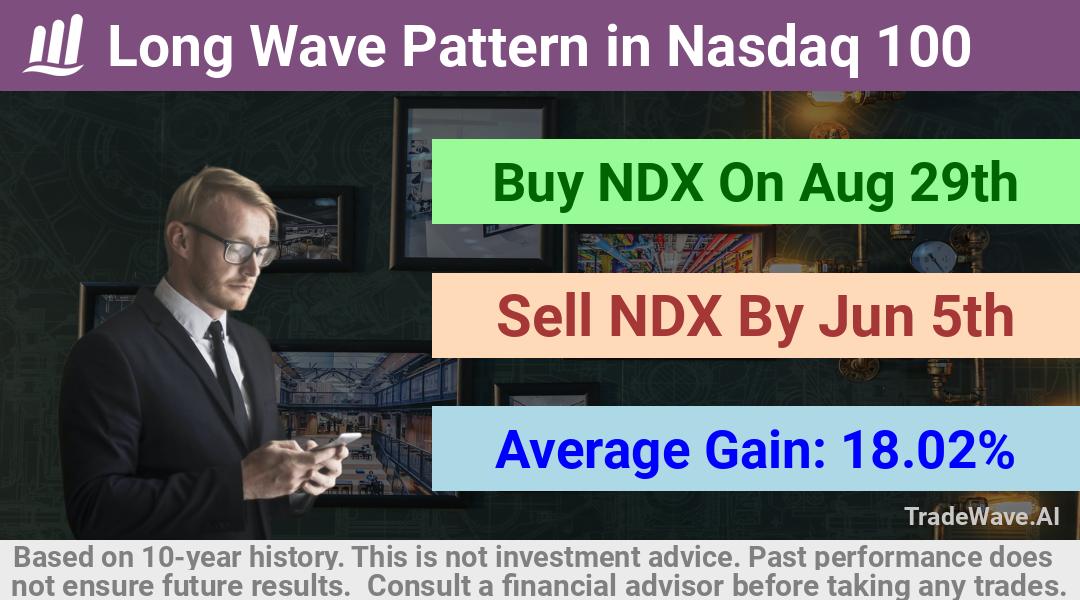 Long Wave Pattern in Nasdaq 100

Buy NDX On Aug 29th

Sell NDX By Jun 5th

Average Gain: 18.02%

TradeWave.AI

Based on 10-year history. This is not investment advice. Past performance does not ensure future results. Consult a financial advisor before taking any trades.